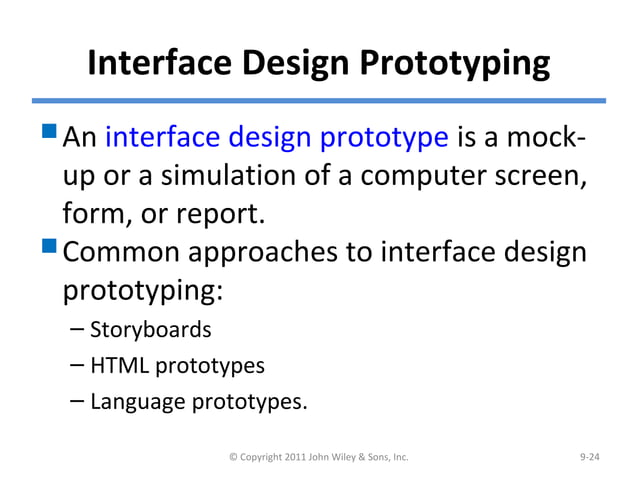 Interface Design Prototyping

An interface design prototype is a mock-up or a simulation of a computer screen, form, or report.

Common approaches to interface design prototyping:

– Storyboards

– HTML prototypes

– Language prototypes.

© Copyright 2011 John Wiley & Sons, Inc.

9-24